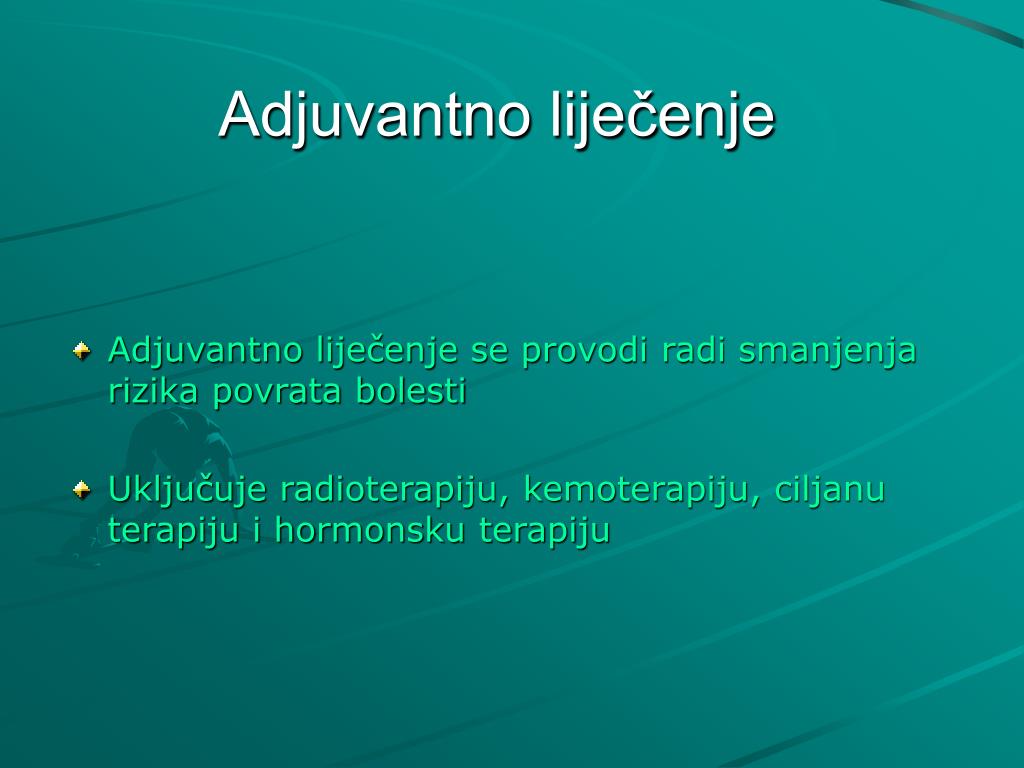 Adjuvantno liječenje

Adjuvantno liječenje se provodi radi smanjenja rizika povrata bolesti

Uključuje radioterapiju, kemoterapiju, ciljanu terapiju i hormonsku terapiju